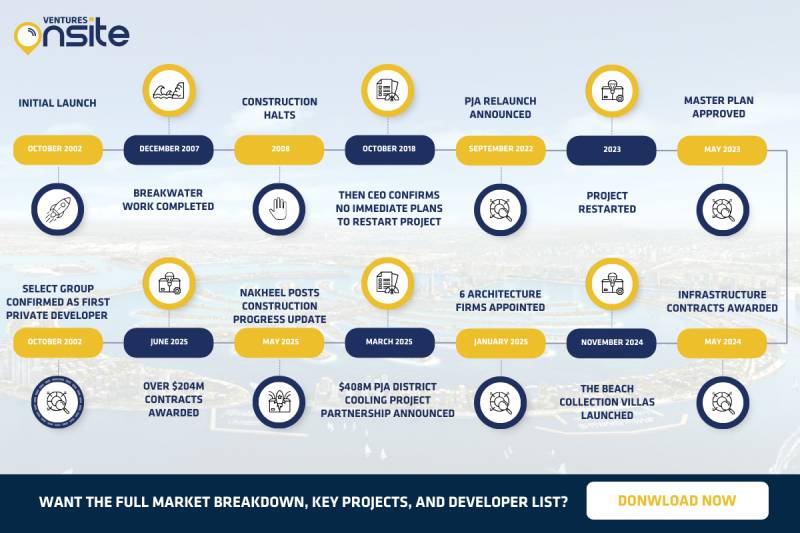 VENTURES ONSITE

INITIAL LAUNCH
OCTOBER 2002

DECEMBER 2007
BREAKWATER WORK COMPLETED

CONSTRUCTION HALTS
2008

OCTOBER 2018
THEN CEO CONFIRMS NO IMMEDIATE PLANS TO RESTART PROJECT

PJA RELAUNCH ANNOUNCED
SEPTEMBER 2022

2023
PROJECT RESTARTED

MASTER PLAN APPROVED
MAY 2023

SELECT GROUP CONFIRMED AS FIRST PRIVATE DEVELOPER
OCTOBER 2002

JUNE 2025
OVER $204M CONTRACTS AWARDED

NAKHEEL POSTS CONSTRUCTION PROGRESS UPDATE
MAY 2025

MARCH 2025
$408M PJA DISTRICT COOLING PROJECT PARTNERSHIP ANNOUNCED

6 ARCHITECTURE FIRMS APPOINTED
JANUARY 2025

NOVEMBER 2024
THE BEACH COLLECTION VILLAS LAUNCHED

INFRASTRUCTURE CONTRACTS AWARDED
MAY 2024

WANT THE FULL MARKET BREAKDOWN, KEY PROJECTS, AND DEVELOPER LIST?
DONWLOAD NOW